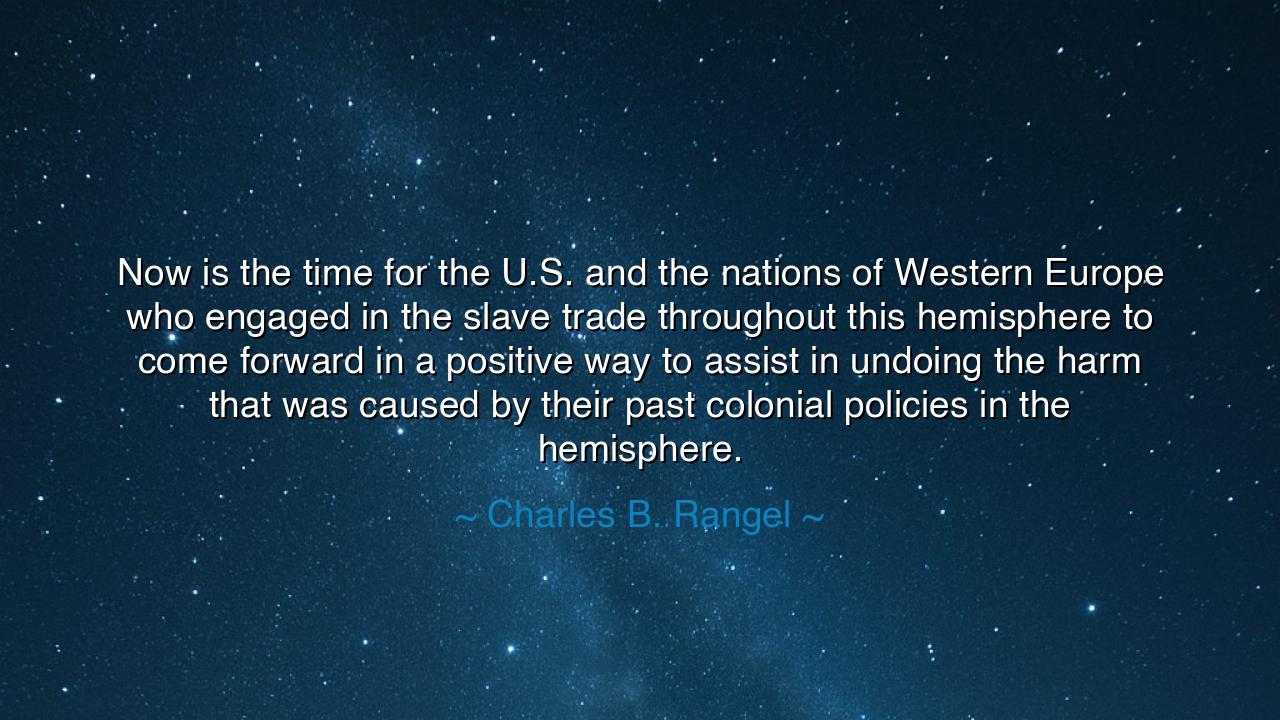 Now is the time for the U.S. and the nations of Western Europe who engaged in the slave trade throughout this hemisphere to come forward in a positive way to assist in undoing the harm that was caused by their past colonial policies in the hemisphere.

~ Charles B. Rangel ~